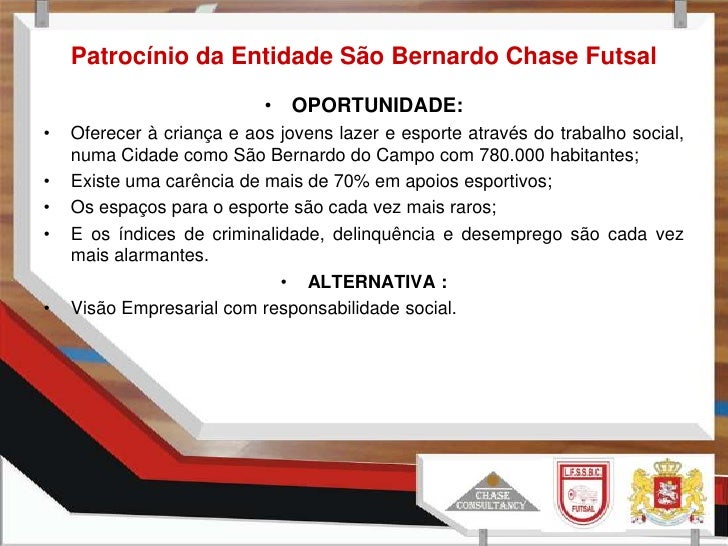 Patrocínio da Entidade São Bernardo Chase Futsal

• OPORTUNIDADE:

• Oferecer à criança e aos jovens lazer e esporte através do trabalho social, numa Cidade como São Bernardo do Campo com 780.000 habitantes;
• Existe uma carência de mais de 70% em apoios esportivos;
• Os espaços para o esporte são cada vez mais raros;
• E os índices de criminalidade, delinquência e desemprego são cada vez mais alarmantes.

• ALTERNATIVA :

• Visão Empresarial com responsabilidade social.

CHASE CONSULTANCY

L.F.S.S.B.C.
FUTSAL